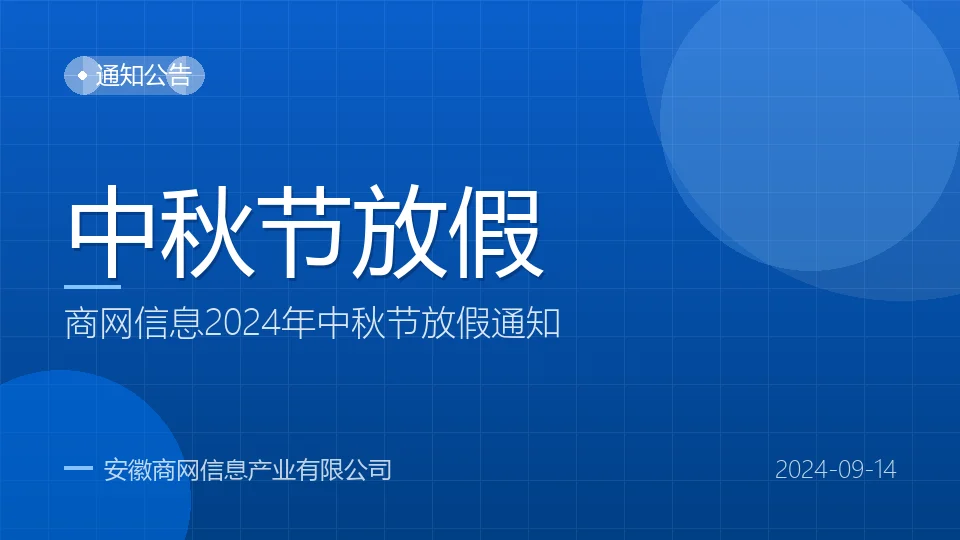 通知公告

中秋节放假

商网信息2024年中秋节放假通知

安徽商网信息产业有限公司

2024-09-14